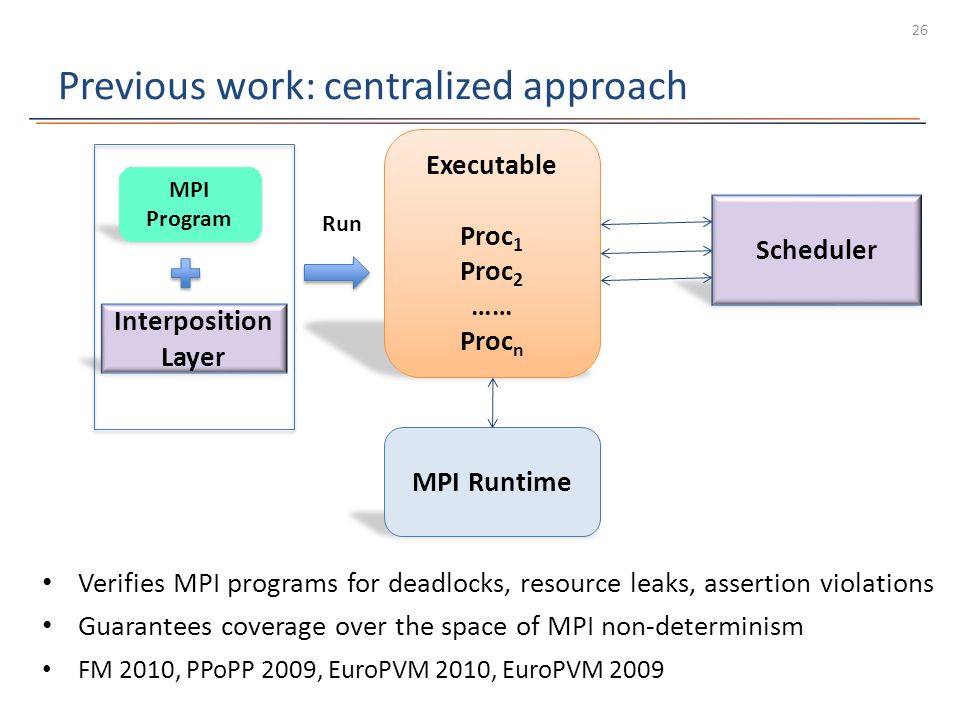 26

Previous work: centralized approach

MPI Program

Interposition Layer

Run

Executable

$Proc_1$
$Proc_2$
……
$Proc_n$

Scheduler

MPI Runtime

• Verifies MPI programs for deadlocks, resource leaks, assertion violations
• Guarantees coverage over the space of MPI non-determinism
• FM 2010, PPoPP 2009, EuroPVM 2010, EuroPVM 2009